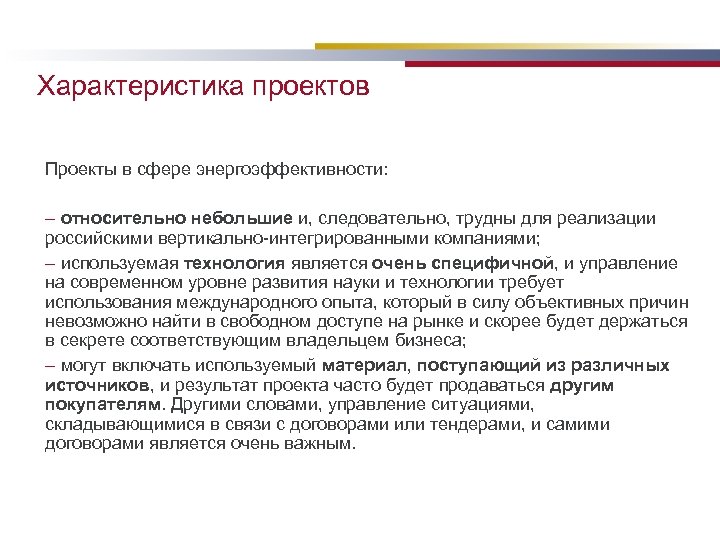 Характеристика проектов

Проекты в сфере энергоэффективности:

– относительно небольшие и, следовательно, трудны для реализации российскими вертикально-интегрированными компаниями;

– используемая технология является очень специфичной, и управление на современном уровне развития науки и технологии требует использования международного опыта, который в силу объективных причин невозможно найти в свободном доступе на рынке и скорее будет держаться в секрете соответствующим владельцем бизнеса;

– могут включать используемый материал, поступающий из различных источников, и результат проекта часто будет продаваться другим покупателям. Другими словами, управление ситуациями, складывающимися в связи с договорами или тендерами, и самими договорами является очень важным.